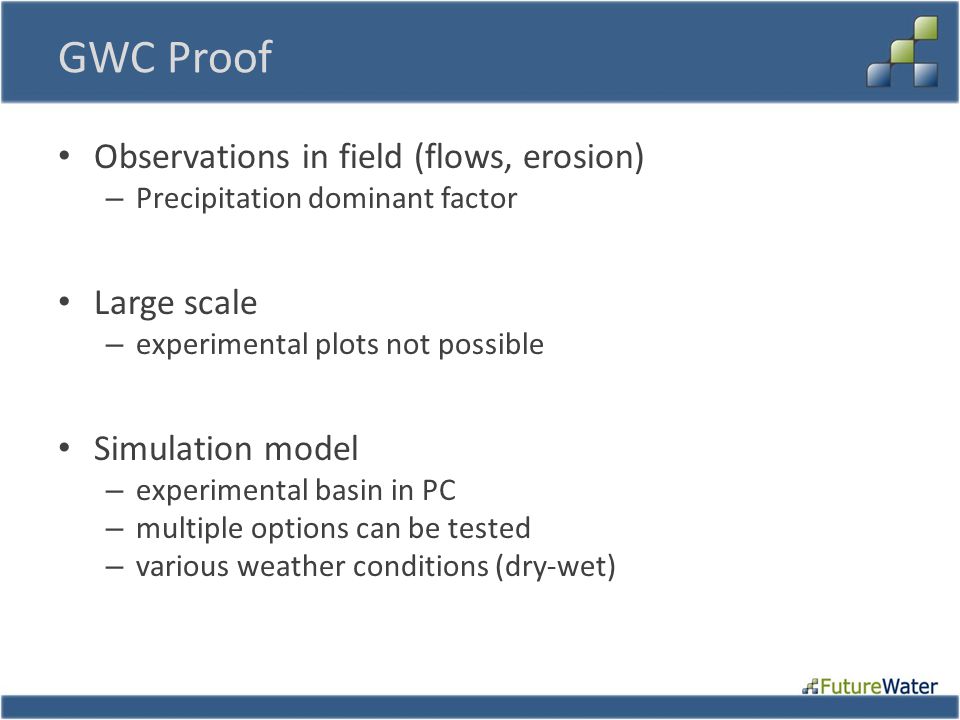 GWC Proof

• Observations in field (flows, erosion)
  – Precipitation dominant factor

• Large scale
  – experimental plots not possible

• Simulation model
  – experimental basin in PC
  – multiple options can be tested
  – various weather conditions (dry-wet)

FutureWater